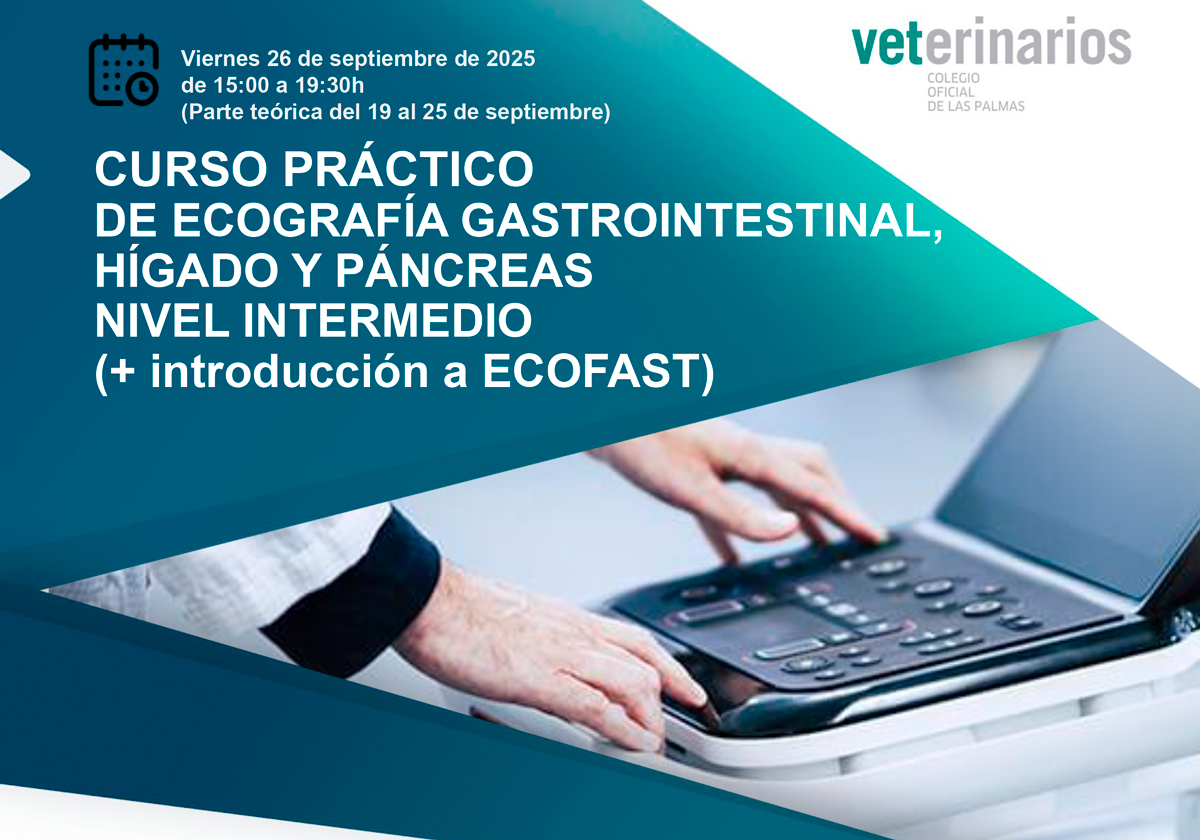 Viernes 26 de septiembre de 2025
de 15:00 a 19:30h
(Parte teórica del 19 al 25 de septiembre)

veterinarios
COLEGIO
OFICIAL
DE LAS PALMAS

CURSO PRÁCTICO
DE ECOGRAFÍA GASTROINTESTINAL,
HÍGADO Y PÁNCREAS
NIVEL INTERMEDIO
(+ introducción a ECOFAST)